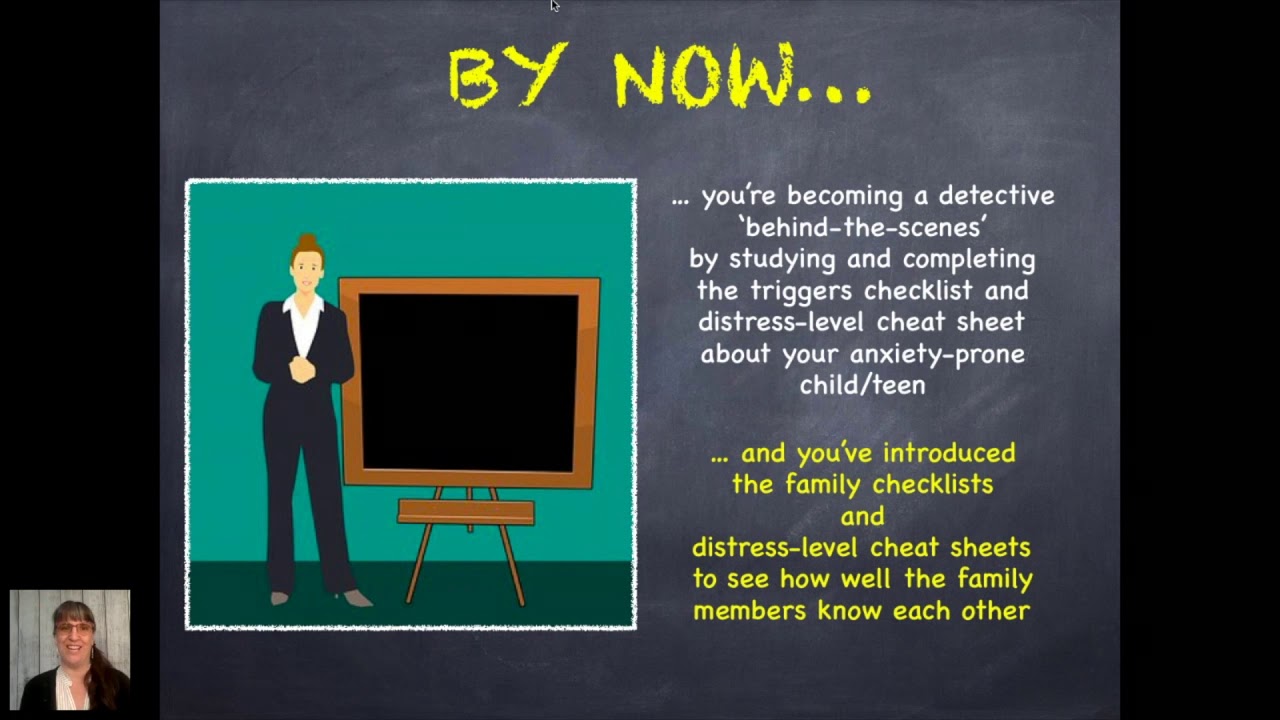 BY NOW...

... you're becoming a detective 'behind-the-scenes' by studying and completing the triggers checklist and distress-level cheat sheet about your anxiety-prone child/teen

... and you've introduced the family checklists and distress-level cheat sheets to see how well the family members know each other